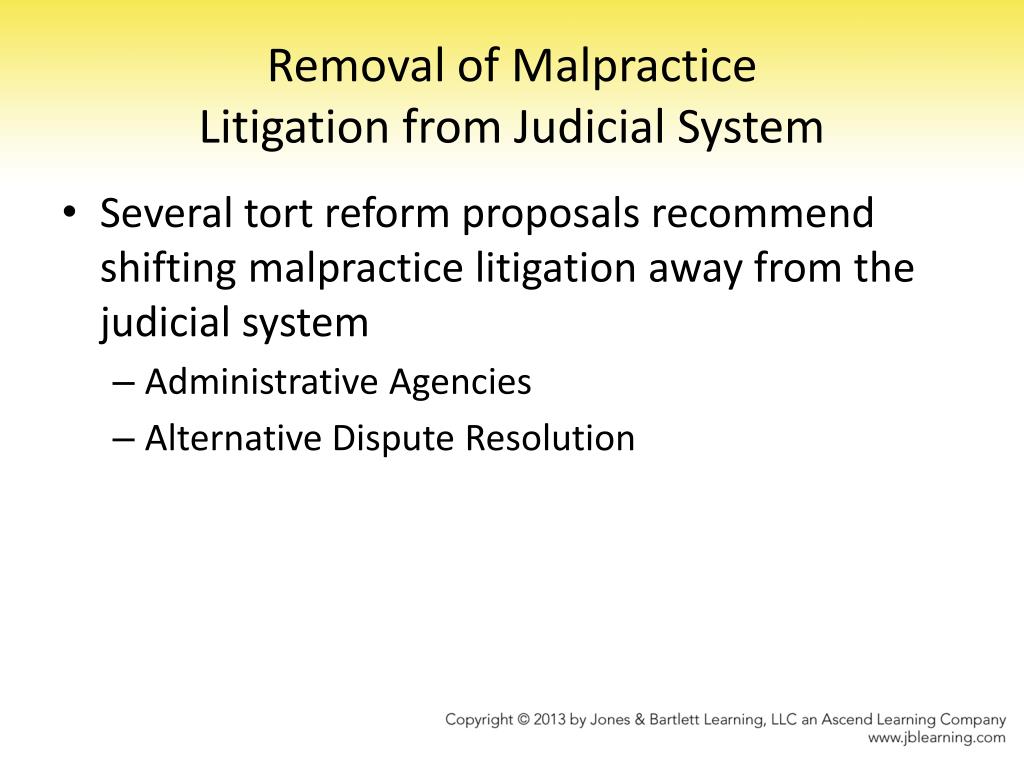 Removal of Malpractice
Litigation from Judicial System

• Several tort reform proposals recommend shifting malpractice litigation away from the judicial system
– Administrative Agencies
– Alternative Dispute Resolution

Copyright © 2013 by Jones & Bartlett Learning, LLC an Ascend Learning Company
www.jblearning.com